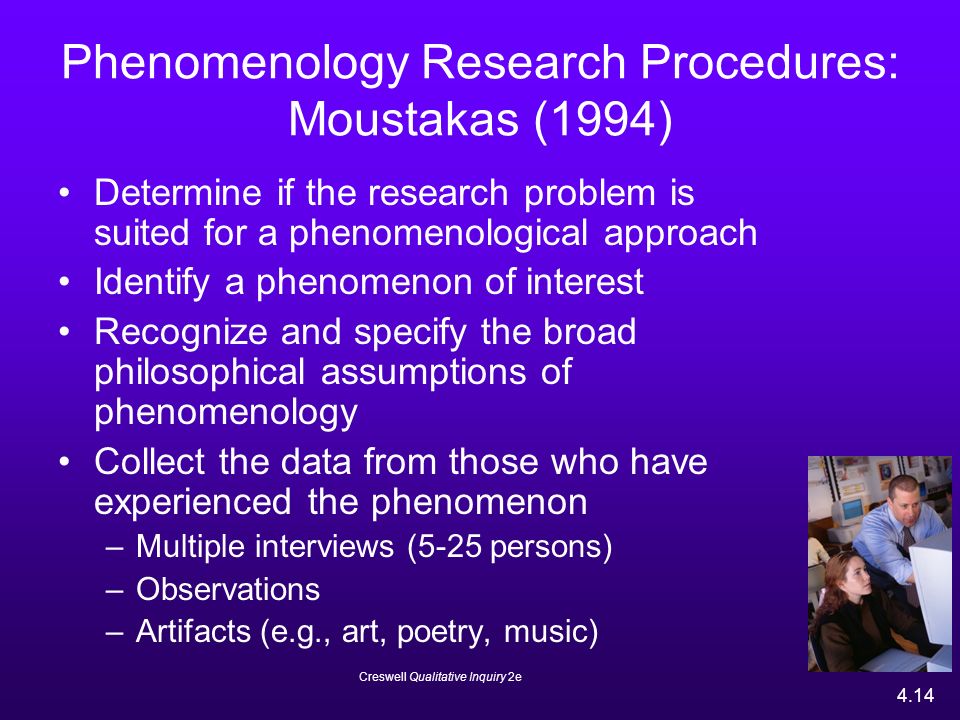 Phenomenology Research Procedures: Moustakas (1994)

• Determine if the research problem is suited for a phenomenological approach
• Identify a phenomenon of interest
• Recognize and specify the broad philosophical assumptions of phenomenology
• Collect the data from those who have experienced the phenomenon
– Multiple interviews (5-25 persons)
– Observations
– Artifacts (e.g., art, poetry, music)

Creswell Qualitative Inquiry 2e

4.14